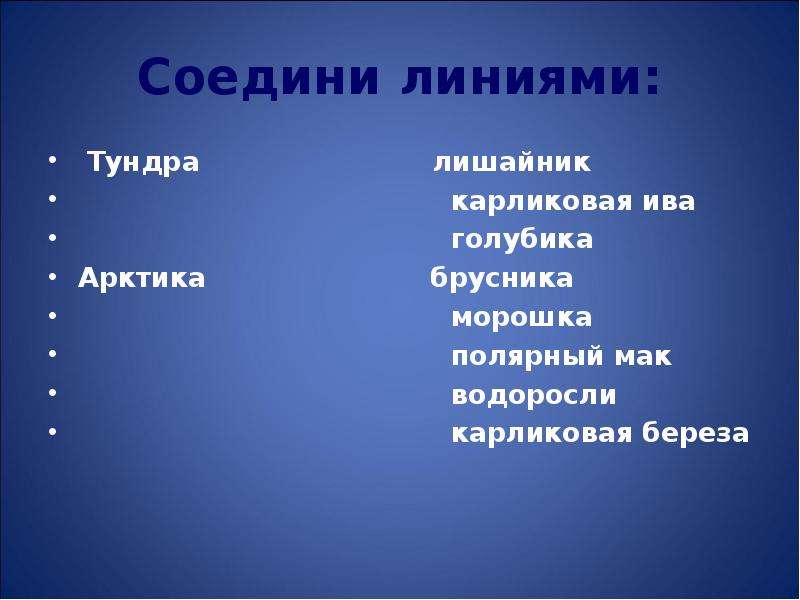 Соедини линиями:

• Тундра лишайник
• карликовая ива
• голубика
• Арктика брусника
• морошка
• полярный мак
• водоросли
• карликовая береза